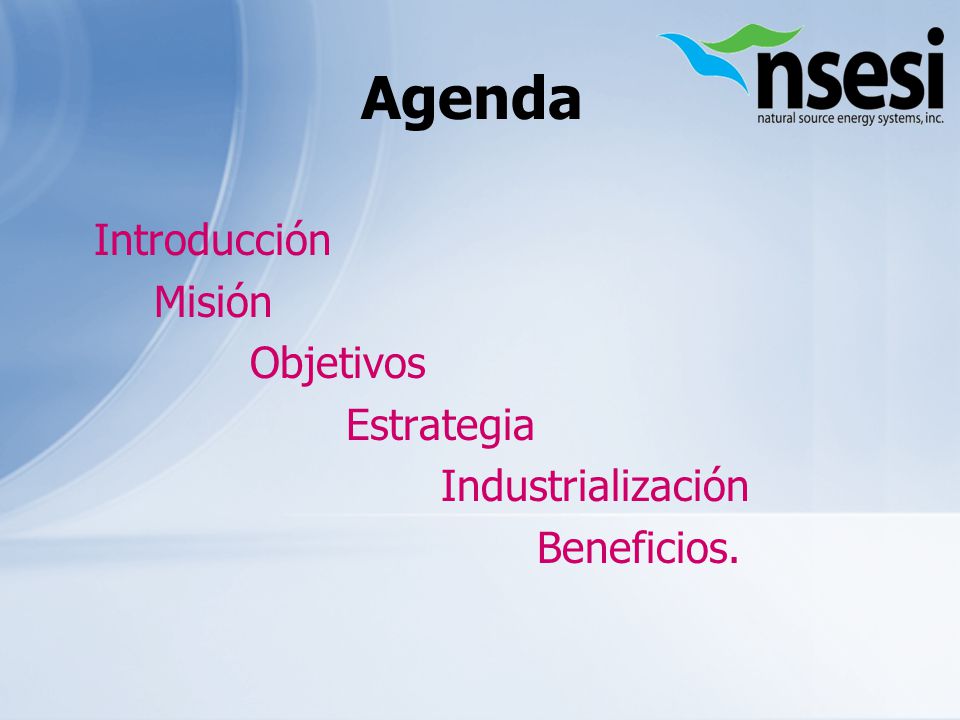 Agenda

nsesi
natural source energy systems, inc.

Introducción
Misión
Objetivos
Estrategia
Industrialización
Beneficios.